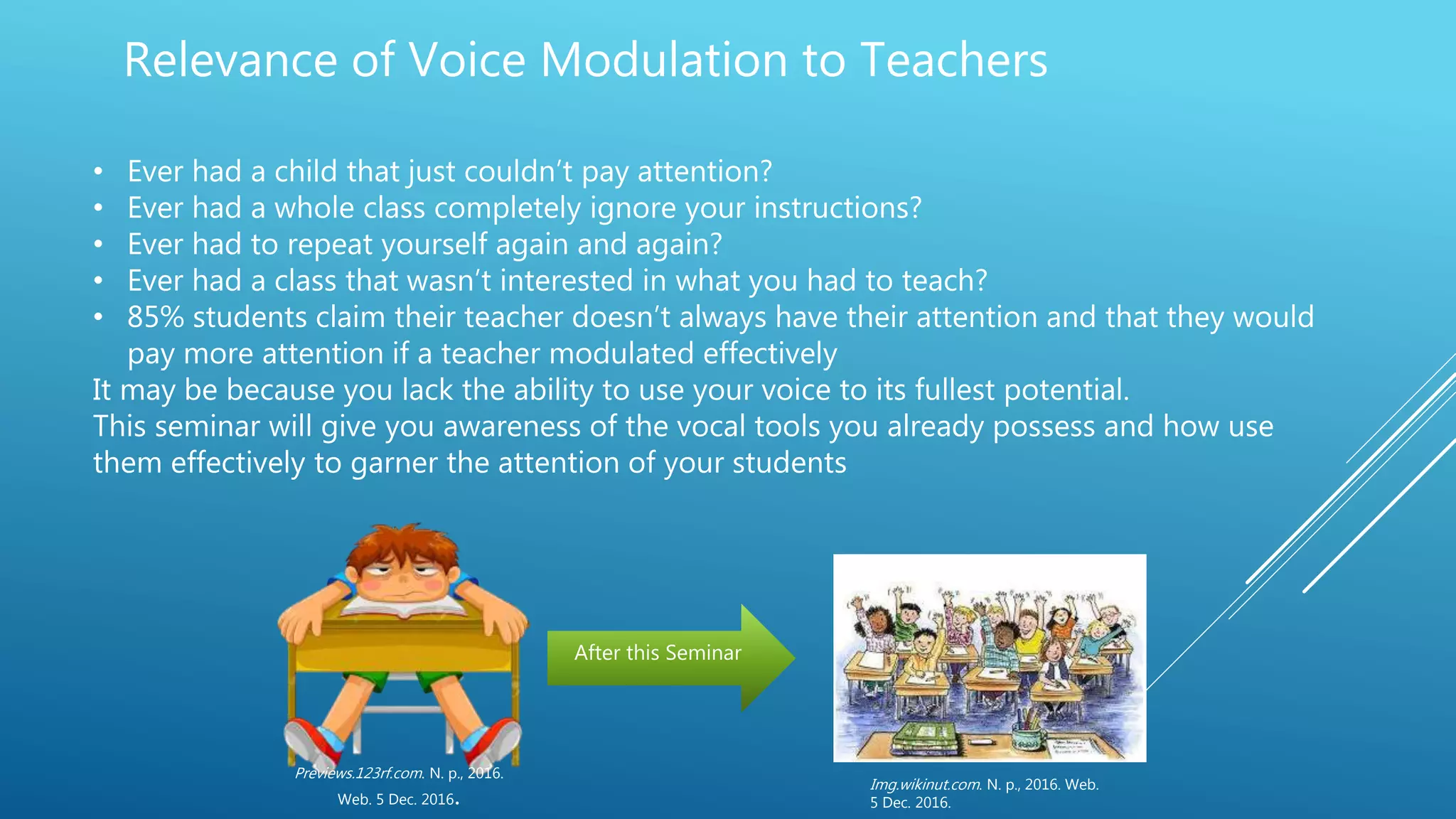 Relevance of Voice Modulation to Teachers

• Ever had a child that just couldn't pay attention?
• Ever had a whole class completely ignore your instructions?
• Ever had to repeat yourself again and again?
• Ever had a class that wasn't interested in what you had to teach?
• 85% students claim their teacher doesn't always have their attention and that they would pay more attention if a teacher modulated effectively

It may be because you lack the ability to use your voice to its fullest potential.
This seminar will give you awareness of the vocal tools you already possess and how use them effectively to garner the attention of your students

After this Seminar

Previews.123rf.com. N. p., 2016. Web. 5 Dec. 2016.

Img.wikinut.com. N. p., 2016. Web. 5 Dec. 2016.